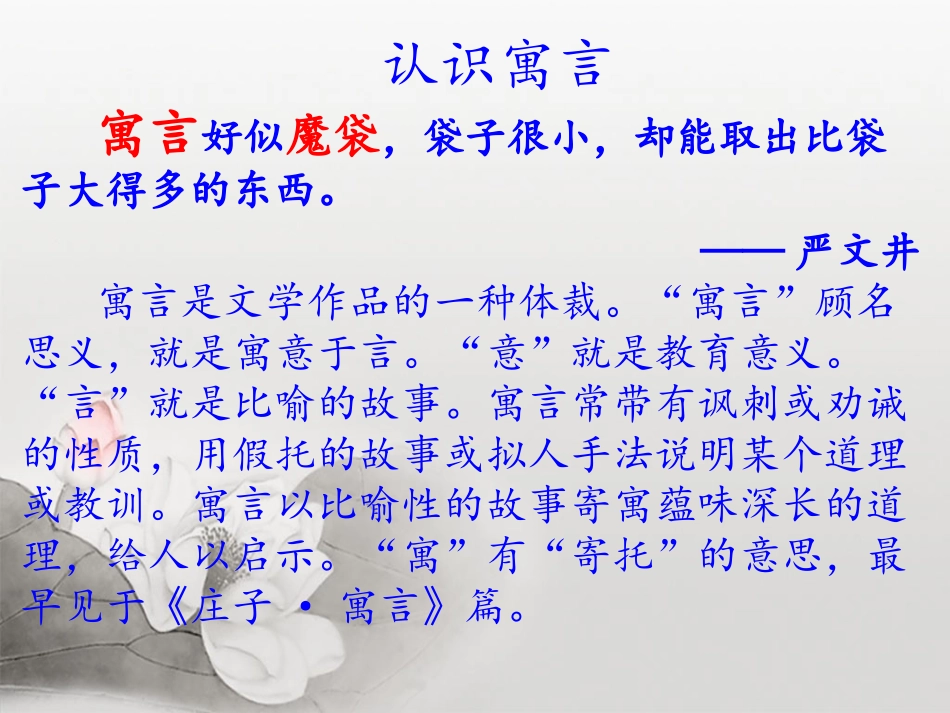 认识寓言

寓言好似魔袋，袋子很小，却能取出比袋子大得多的东西。

—— 严文井

寓言是文学作品的一种体裁。“寓言”顾名思义，就是寓意于言。“意”就是教育意义。“言”就是比喻的故事。寓言常带有讽刺或劝诫的性质，用假托的故事或拟人手法说明某个道理或教训。寓言以比喻性的故事寄寓蕴味深长的道理，给人以启示。“寓”有“寄托”的意思，最早见于《庄子 · 寓言》篇。